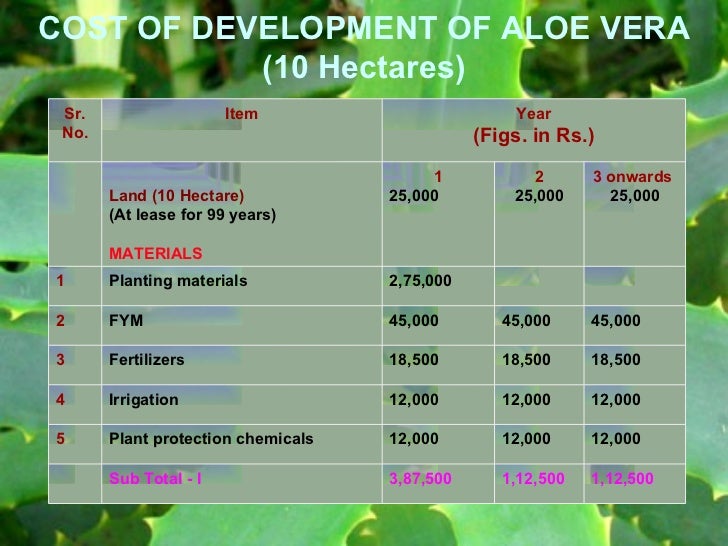 COST OF DEVELOPMENT OF ALOE VERA
(10 Hectares)

| Sr. No. | Item | Year (Figs. in Rs.) | | |
|---|---|---|---|---|
| | Land (10 Hectare) (At lease for 99 years) MATERIALS | 1 25,000 | 2 25,000 | 3 onwards 25,000 |
| 1 | Planting materials | 2,75,000 | | |
| 2 | FYM | 45,000 | 45,000 | 45,000 |
| 3 | Fertilizers | 18,500 | 18,500 | 18,500 |
| 4 | Irrigation | 12,000 | 12,000 | 12,000 |
| 5 | Plant protection chemicals | 12,000 | 12,000 | 12,000 |
| | Sub Total - I | 3,87,500 | 1,12,500 | 1,12,500 |